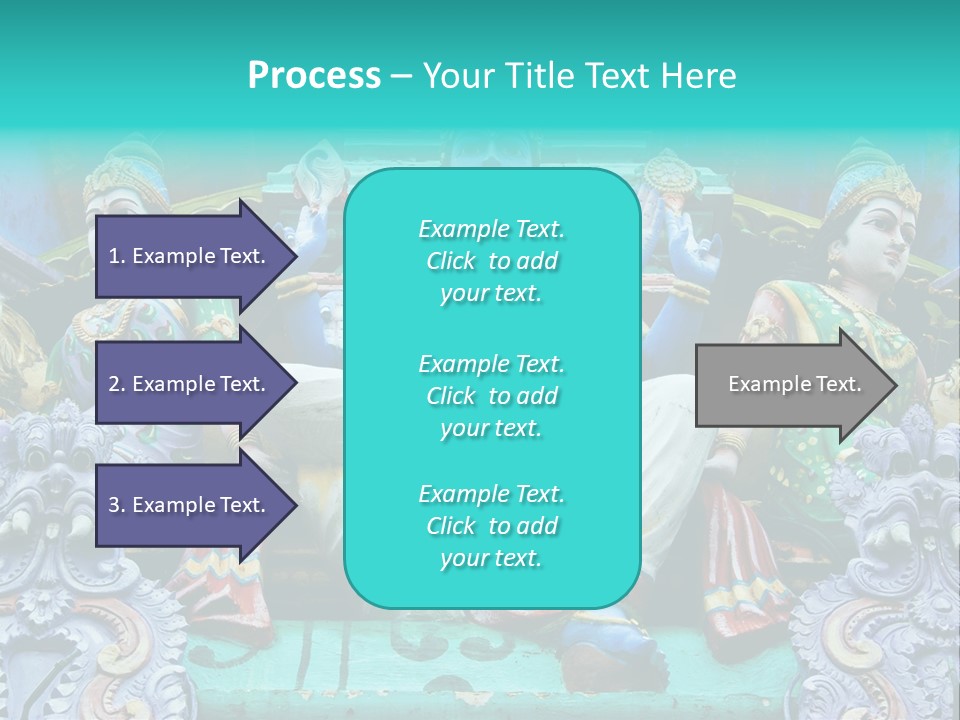 Process – Your Title Text Here

1. Example Text.

2. Example Text.

3. Example Text.

Example Text. Click to add your text.

Example Text. Click to add your text.

Example Text. Click to add your text.

Example Text.